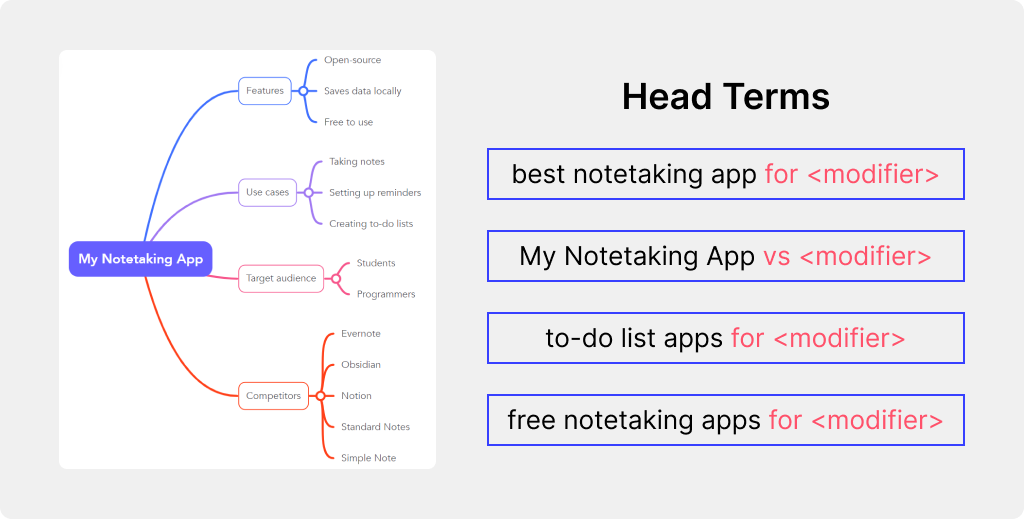 My Notetaking App

Features
Open-source
Saves data locally
Free to use

Use cases
Taking notes
Setting up reminders
Creating to-do lists

Target audience
Students
Programmers

Competitors
Evernote
Obsidian
Notion
Standard Notes
Simple Note

Head Terms

best notetaking app for <modifier>

My Notetaking App vs <modifier>

to-do list apps for <modifier>

free notetaking apps for <modifier>